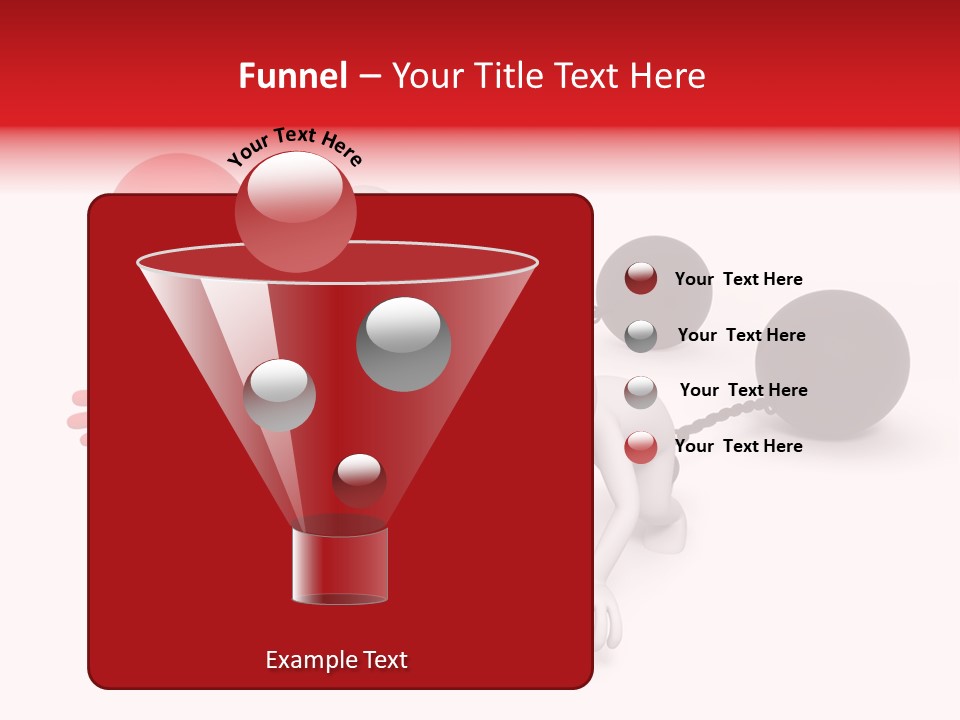 Funnel – Your Title Text Here

Your Text Here

Your Text Here

Your Text Here

Your Text Here

Your Text Here

Example Text